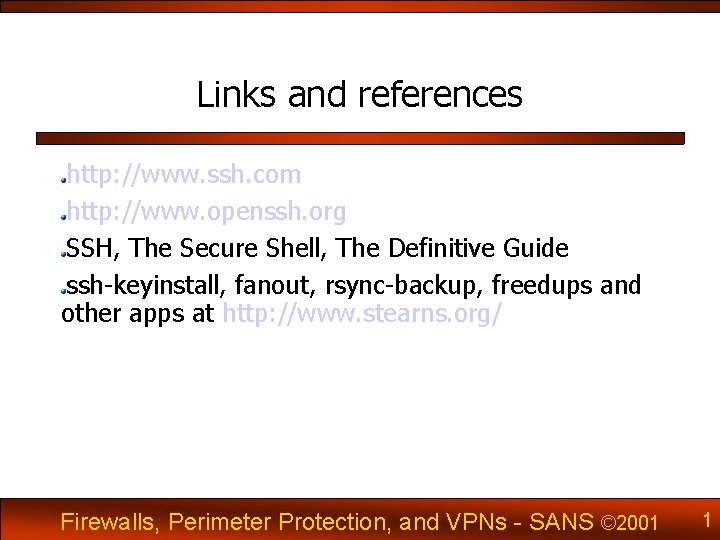 Links and references

http://www.ssh.com

http://www.openssh.org

SSH, The Secure Shell, The Definitive Guide

ssh-keyinstall, fanout, rsync-backup, freedups and other apps at http://www.stearns.org/

Firewalls, Perimeter Protection, and VPNs - SANS ©2001

1